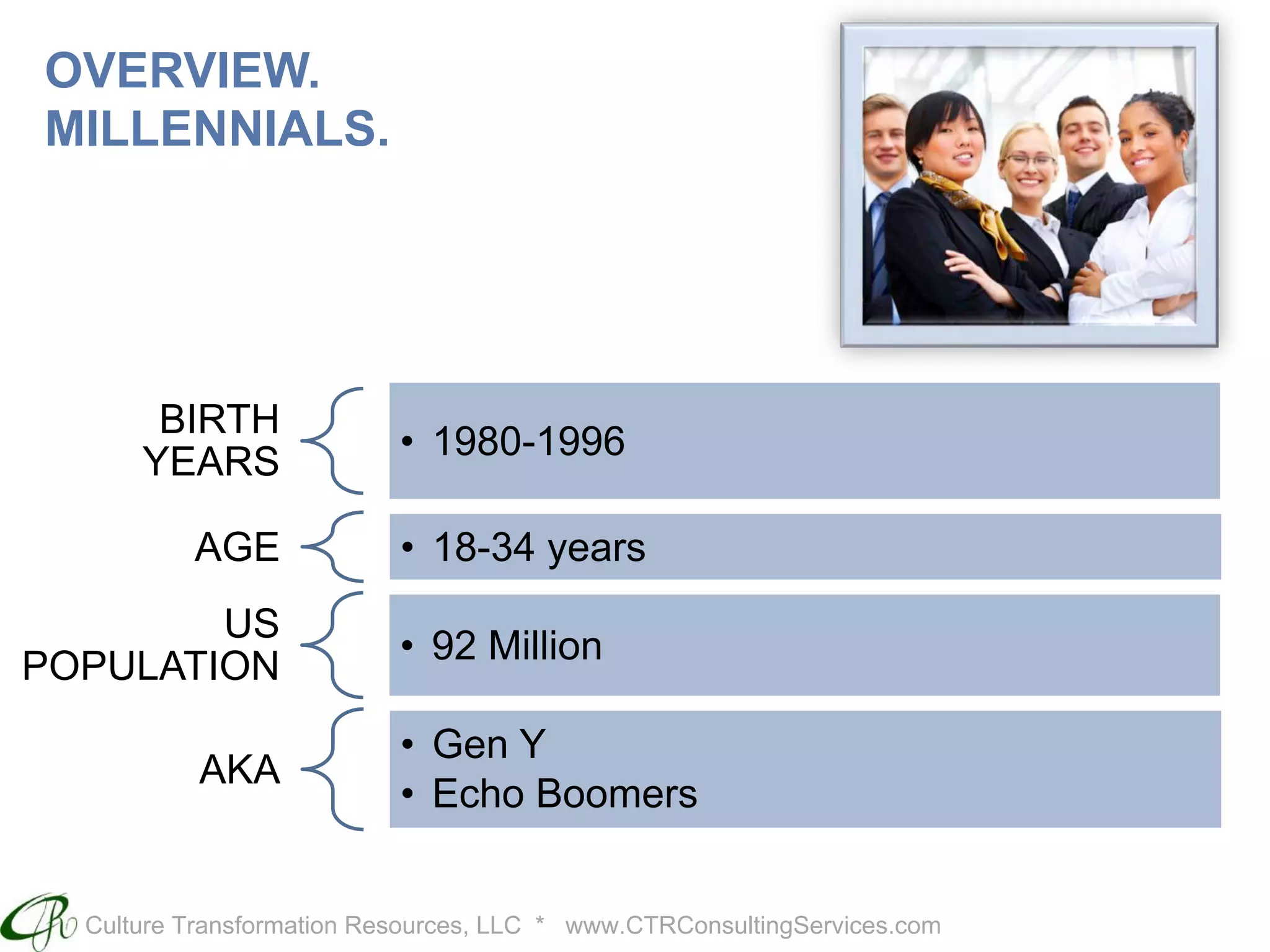 OVERVIEW.
MILLENNIALS.

BIRTH YEARS
• 1980-1996

AGE
• 18-34 years

US POPULATION
• 92 Million

AKA
• Gen Y
• Echo Boomers

CTR Culture Transformation Resources, LLC * www.CTRConsultingServices.com